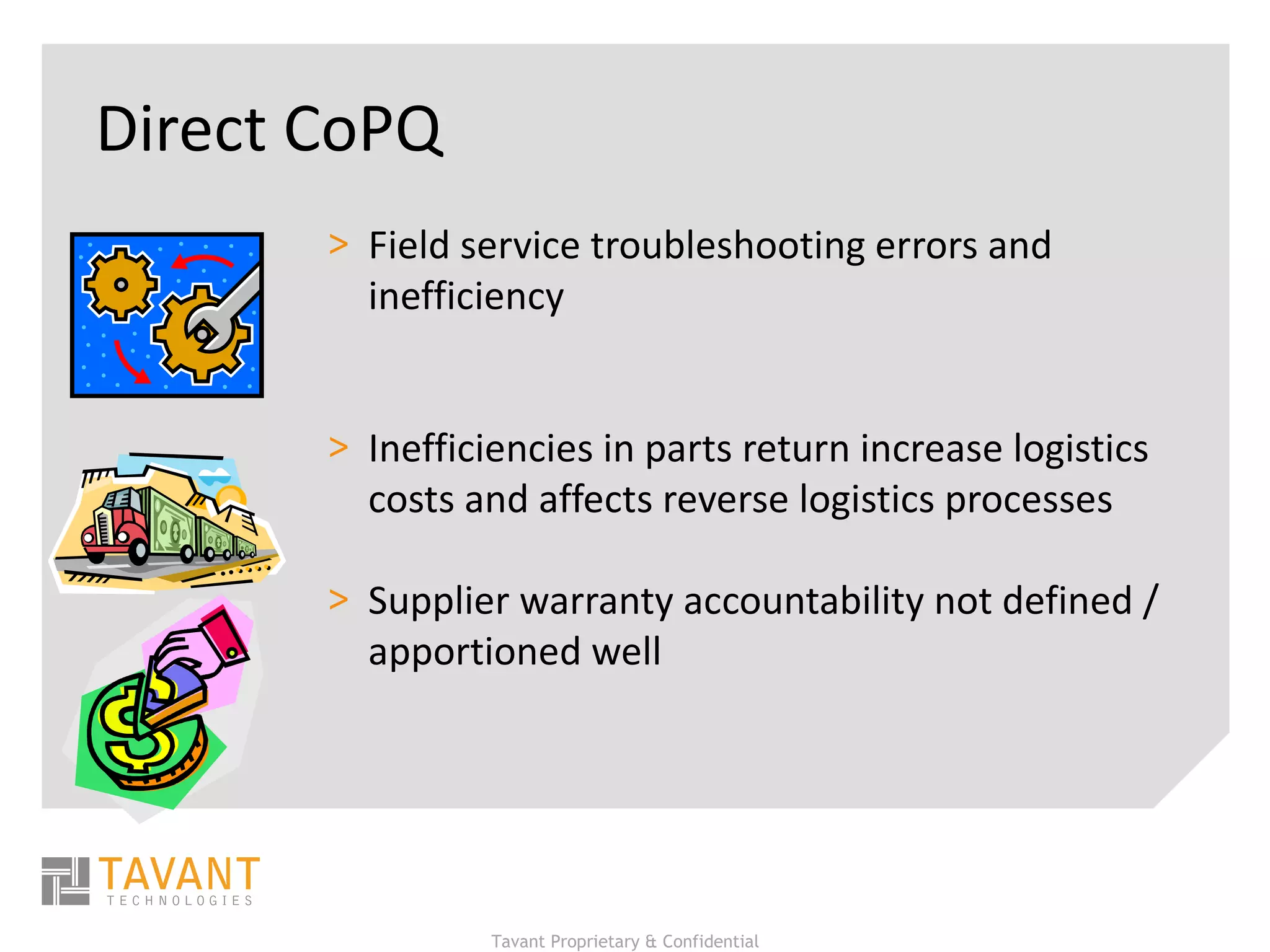 Direct CoPQ

> Field service troubleshooting errors and inefficiency

> Inefficiencies in parts return increase logistics costs and affects reverse logistics processes

> Supplier warranty accountability not defined / apportioned well

TAVANT
TECHNOLOGIES

Tavant Proprietary & Confidential